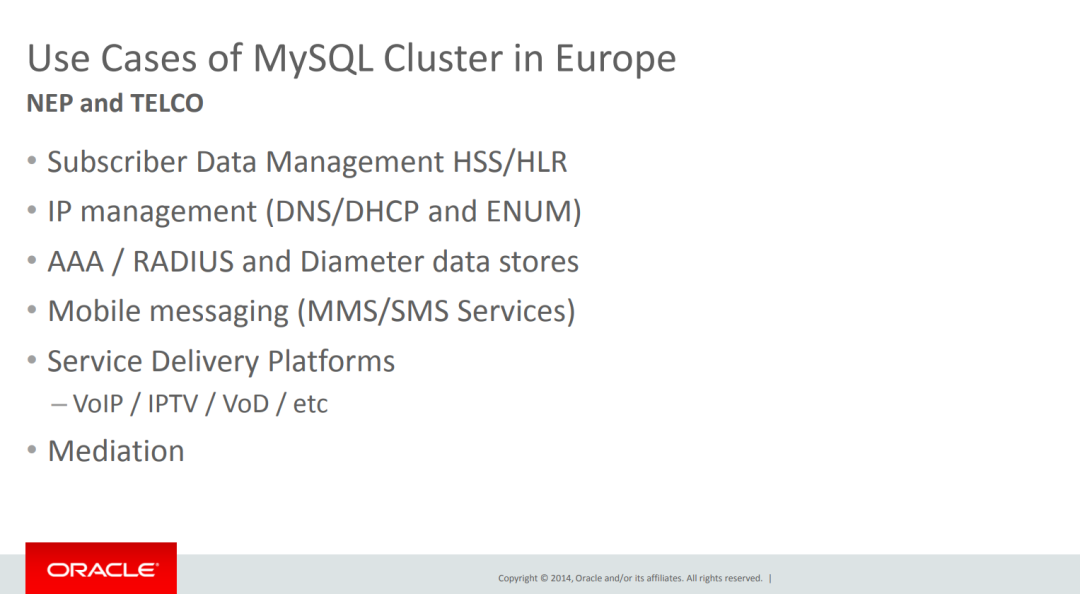 Use Cases of MySQL Cluster in Europe
NEP and TELCO

• Subscriber Data Management HSS/HLR
• IP management (DNS/DHCP and ENUM)
• AAA / RADIUS and Diameter data stores
• Mobile messaging (MMS/SMS Services)
• Service Delivery Platforms
– VoIP / IPTV / VoD / etc
• Mediation

ORACLE

Copyright © 2014, Oracle and/or its affiliates. All rights reserved. |